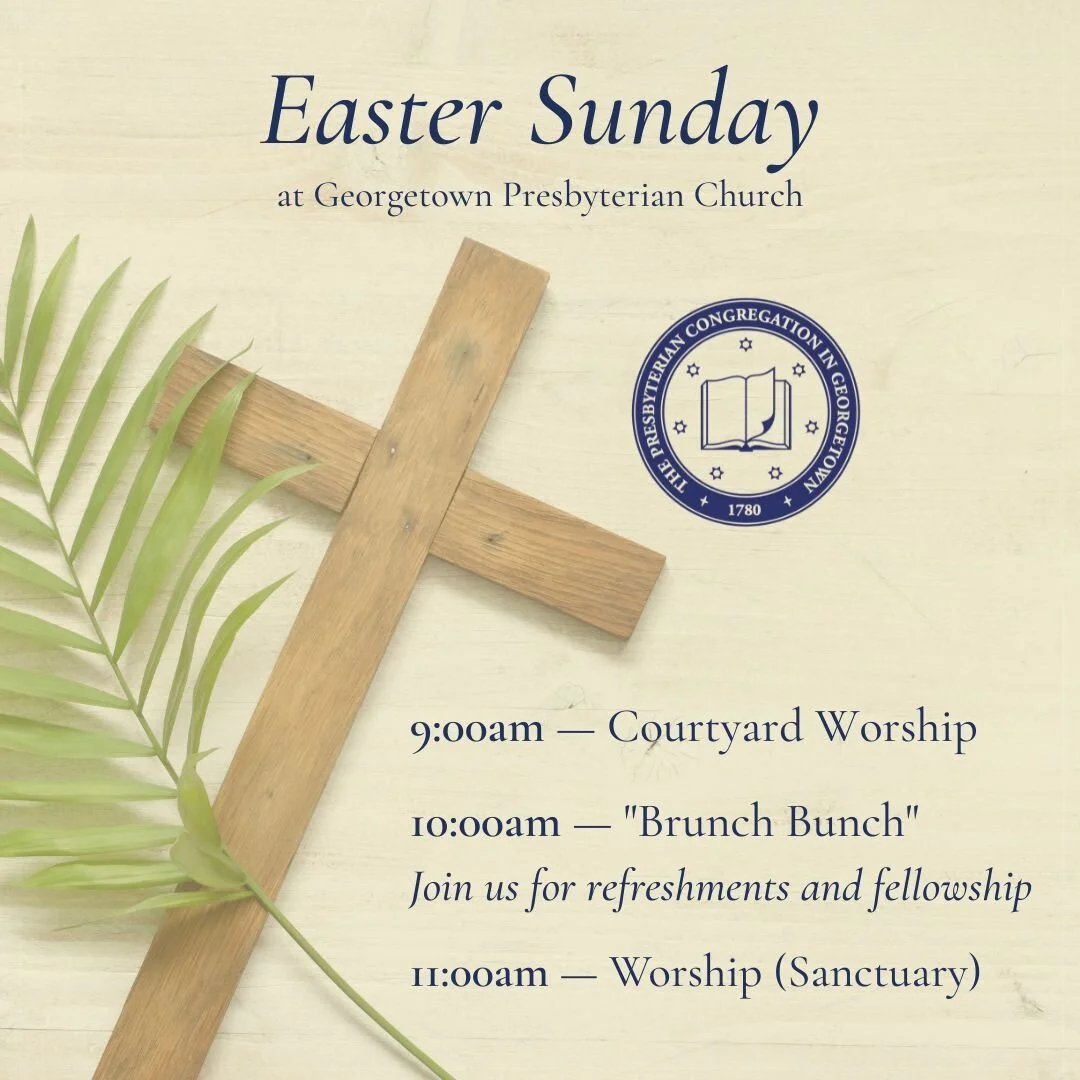 Easter Sunday
at Georgetown Presbyterian Church

THE PRESBYTERIAN CONGREGATION IN GEORGETOWN
1780

9:00am — Courtyard Worship

10:00am — "Brunch Bunch"
Join us for refreshments and fellowship

11:00am — Worship (Sanctuary)